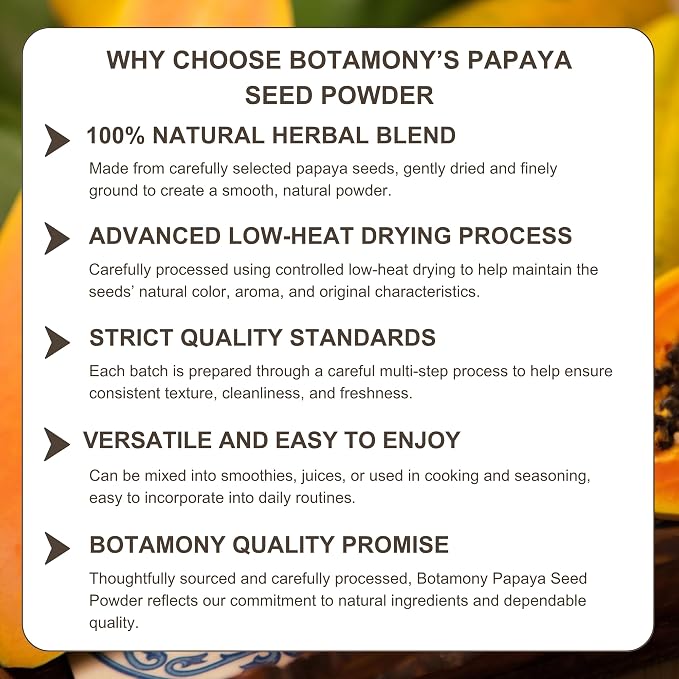 WHY CHOOSE BOTAMONY'S PAPAYA SEED POWDER

100% NATURAL HERBAL BLEND

Made from carefully selected papaya seeds, gently dried and finely ground to create a smooth, natural powder.

ADVANCED LOW-HEAT DRYING PROCESS

Carefully processed using controlled low-heat drying to help maintain the seeds' natural color, aroma, and original characteristics.

STRICT QUALITY STANDARDS

Each batch is prepared through a careful multi-step process to help ensure consistent texture, cleanliness, and freshness.

VERSATILE AND EASY TO ENJOY

Can be mixed into smoothies, juices, or used in cooking and seasoning, easy to incorporate into daily routines.

BOTAMONY QUALITY PROMISE

Thoughtfully sourced and carefully processed, Botamony Papaya Seed Powder reflects our commitment to natural ingredients and dependable quality.